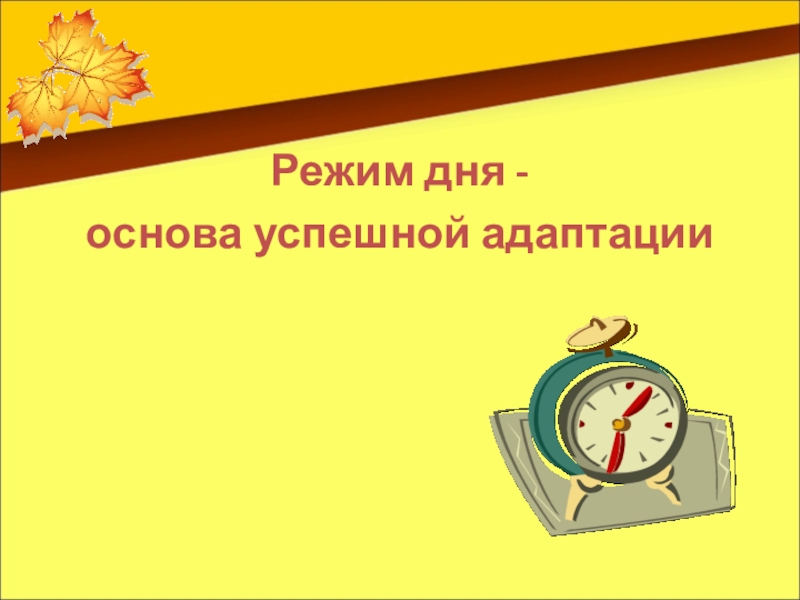 Режим дня -
основа успешной адаптации